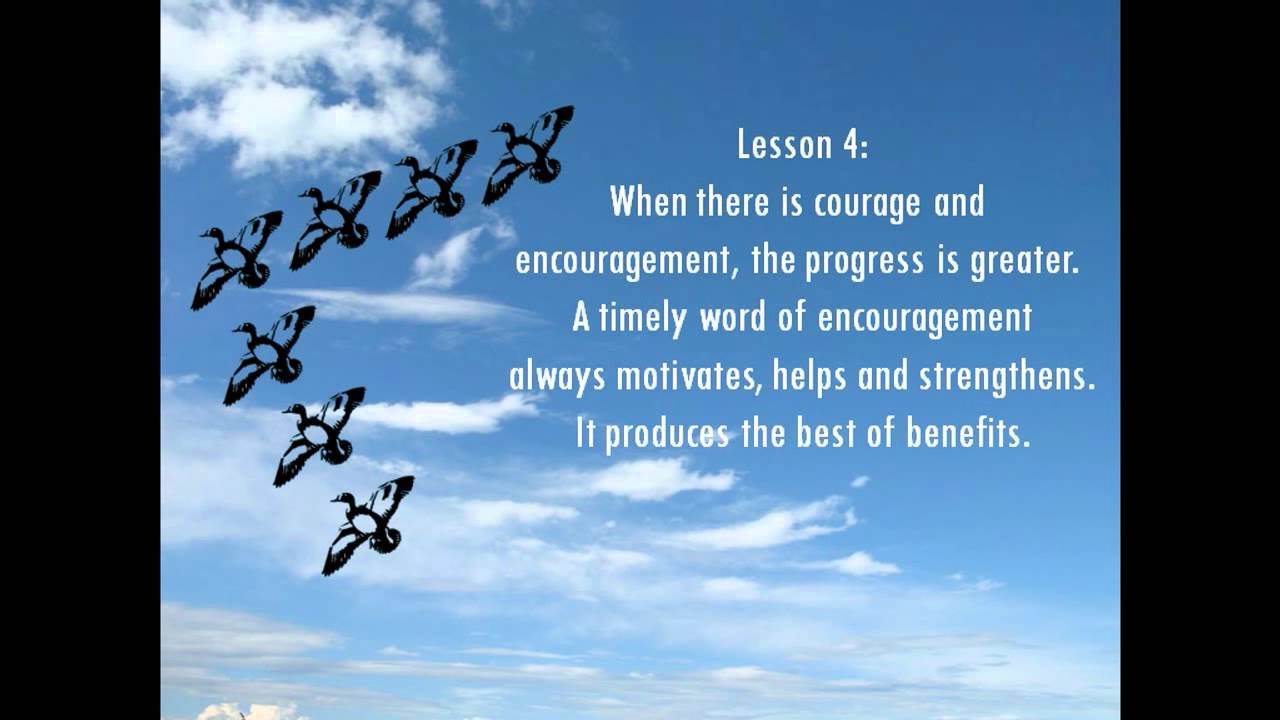 Lesson 4:
When there is courage and encouragement, the progress is greater. A timely word of encouragement always motivates, helps and strengthens. It produces the best of benefits.